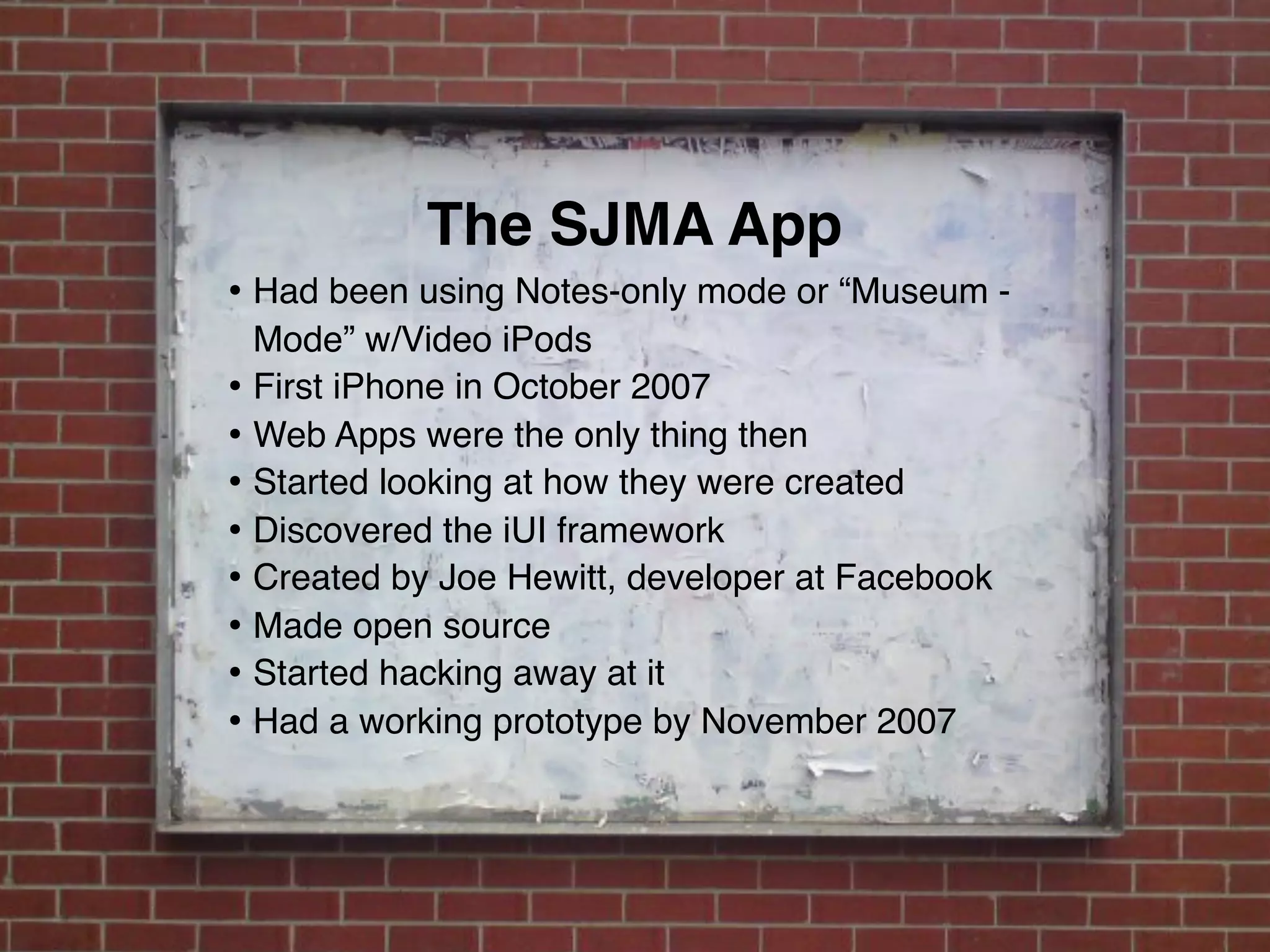 The SJMA App

• Had been using Notes-only mode or “Museum - Mode” w/Video iPods
• First iPhone in October 2007
• Web Apps were the only thing then
• Started looking at how they were created
• Discovered the iUI framework
• Created by Joe Hewitt, developer at Facebook
• Made open source
• Started hacking away at it
• Had a working prototype by November 2007